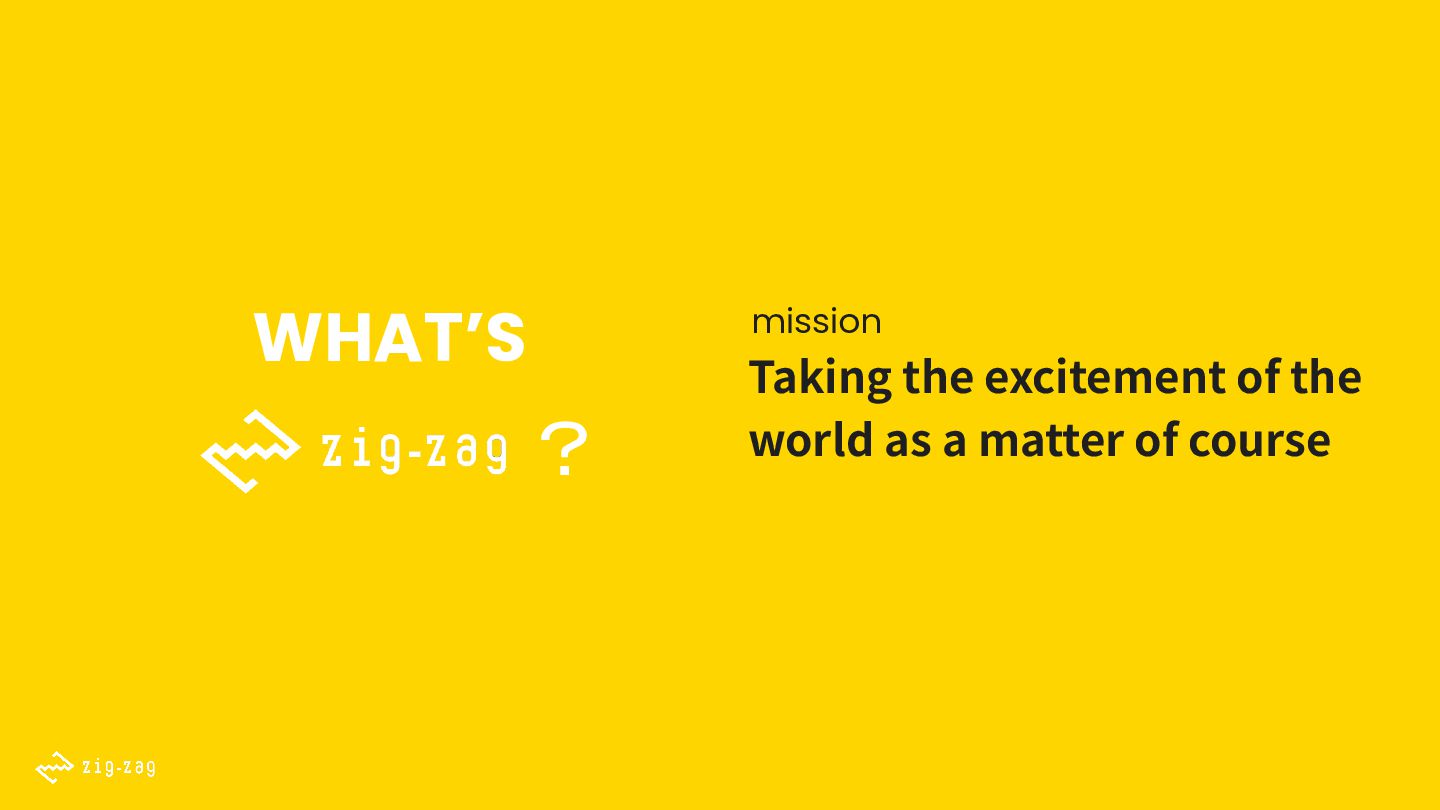 WHAT'S
zig-zag ?

mission
Taking the excitement of the world as a matter of course

zig-zag